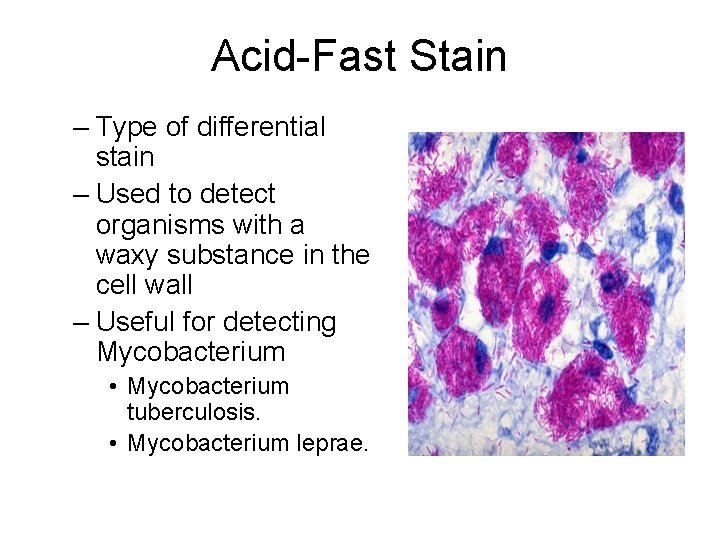 Acid-Fast Stain

– Type of differential stain
– Used to detect organisms with a waxy substance in the cell wall
– Useful for detecting Mycobacterium
• Mycobacterium tuberculosis.
• Mycobacterium leprae.